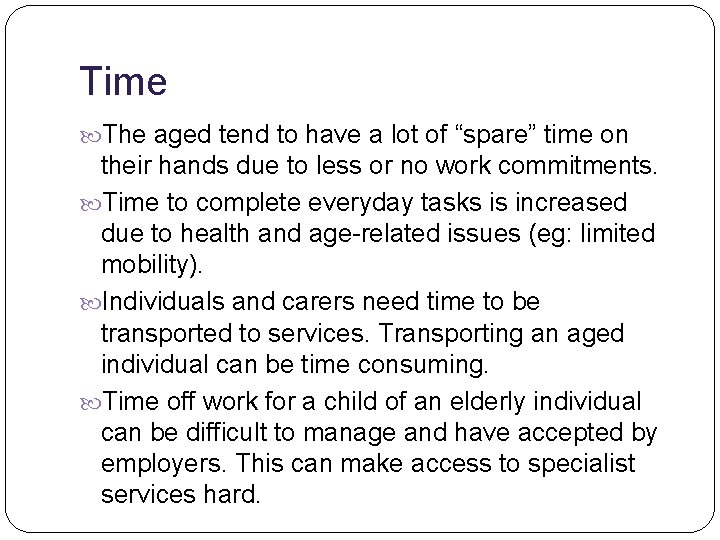 Time

The aged tend to have a lot of “spare” time on their hands due to less or no work commitments.

Time to complete everyday tasks is increased due to health and age-related issues (eg: limited mobility).

Individuals and carers need time to be transported to services. Transporting an aged individual can be time consuming.

Time off work for a child of an elderly individual can be difficult to manage and have accepted by employers. This can make access to specialist services hard.